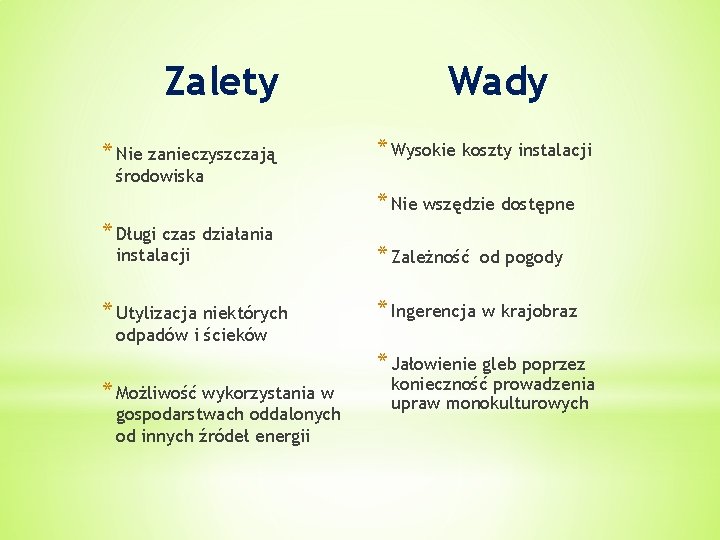 Zalety

* Nie zanieczyszczają środowiska

* Długi czas działania instalacji

* Utylizacja niektórych odpadów i ścieków

* Możliwość wykorzystania w gospodarstwach oddalonych od innych źródeł energii

Wady

* Wysokie koszty instalacji

* Nie wszędzie dostępne

* Zależność od pogody

* Ingerencja w krajobraz

* Jałowienie gleb poprzez konieczność prowadzenia upraw monokulturowych